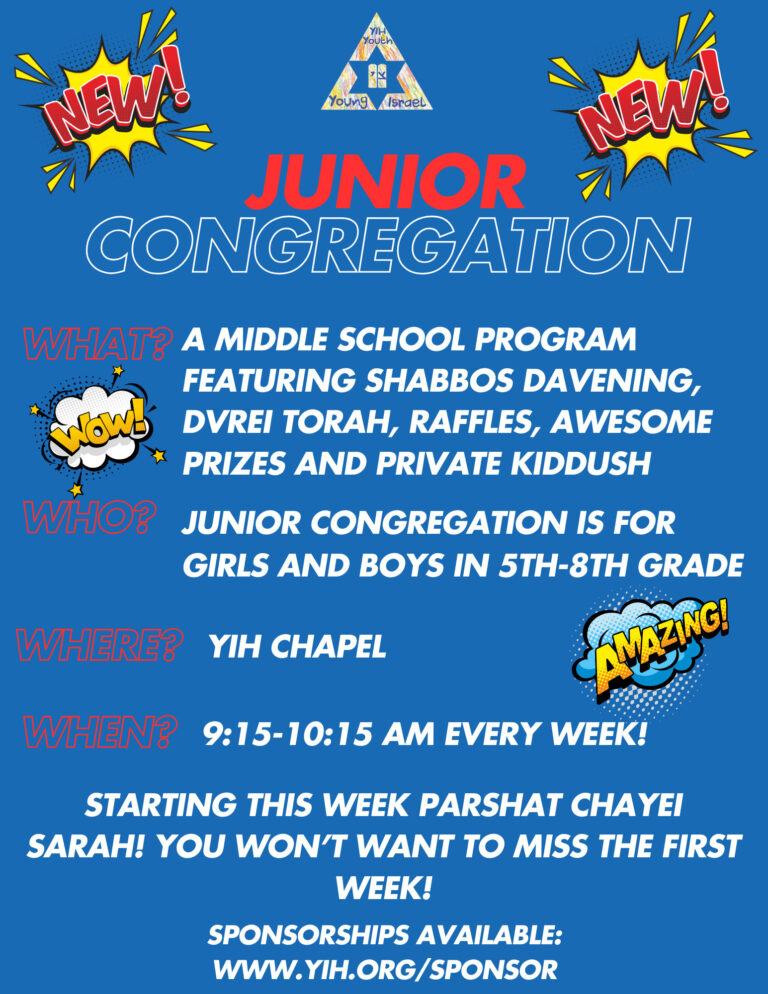 NEW!

YIH Youth
Young Israel

NEW!

JUNIOR
CONGREGATION

WHAT? A MIDDLE SCHOOL PROGRAM FEATURING SHABBOS DAVENING, DVREI TORAH, RAFFLES, AWESOME PRIZES AND PRIVATE KIDDUSH

WOW!

WHO? JUNIOR CONGREGATION IS FOR GIRLS AND BOYS IN 5TH-8TH GRADE

WHERE? YIH CHAPEL

AMAZING!

WHEN? 9:15-10:15 AM EVERY WEEK!

STARTING THIS WEEK PARSHAT CHAYEI SARAH! YOU WON'T WANT TO MISS THE FIRST WEEK!

SPONSORSHIPS AVAILABLE:
WWW.YIH.ORG/SPONSOR